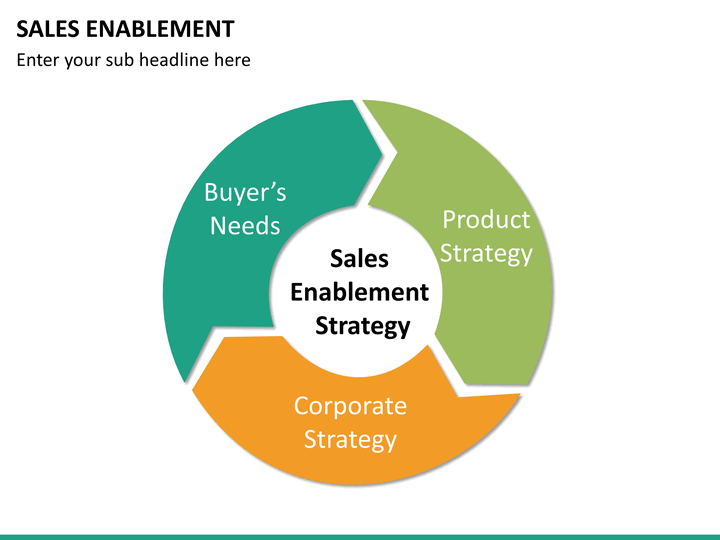 SALES ENABLEMENT
Enter your sub headline here

Buyer's Needs

Product Strategy

Sales Enablement Strategy

Corporate Strategy